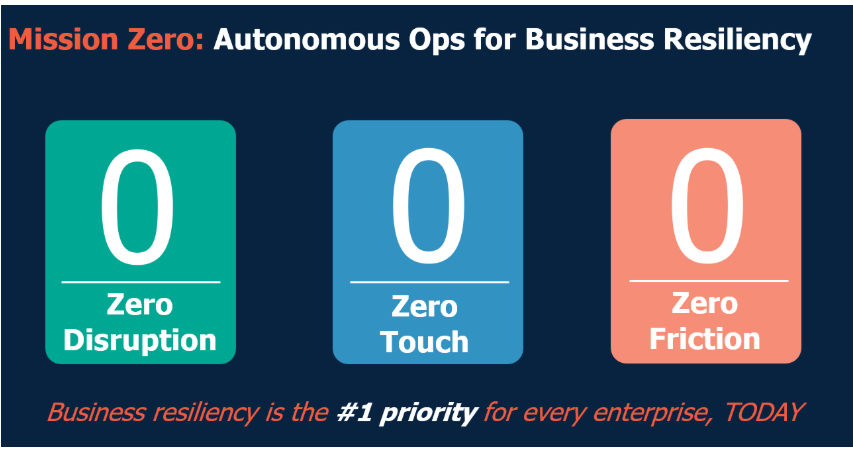 Mission Zero: Autonomous Ops for Business Resiliency

0
Zero Disruption

0
Zero Touch

0
Zero Friction

Business resiliency is the #1 priority for every enterprise, TODAY